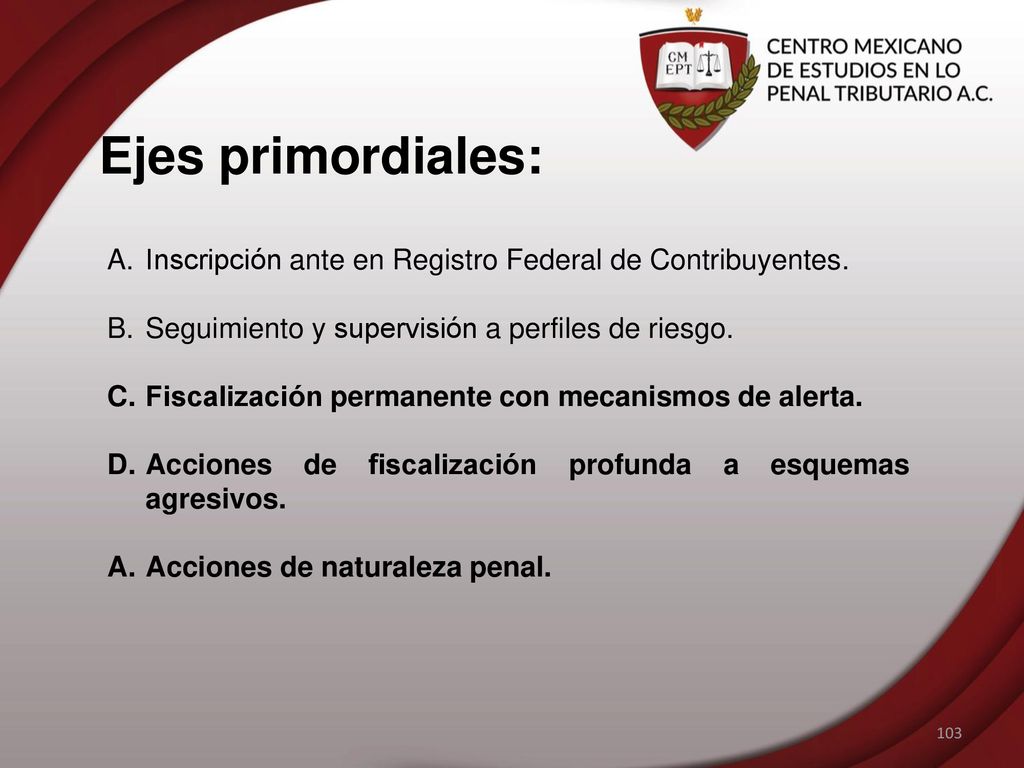 CM EPT

CENTRO MEXICANO DE ESTUDIOS EN LO PENAL TRIBUTARIO A.C.

Ejes primordiales:

A. Inscripción ante en Registro Federal de Contribuyentes.

B. Seguimiento y supervisión a perfiles de riesgo.

C. Fiscalización permanente con mecanismos de alerta.

D. Acciones de fiscalización profunda a esquemas agresivos.

A. Acciones de naturaleza penal.

103